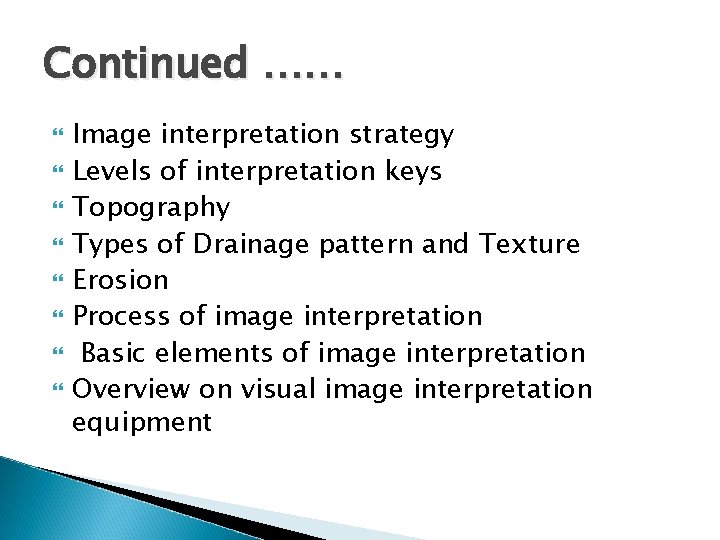 Continued ……

- Image interpretation strategy
- Levels of interpretation keys
- Topography
- Types of Drainage pattern and Texture
- Erosion
- Process of image interpretation
- Basic elements of image interpretation
- Overview on visual image interpretation equipment